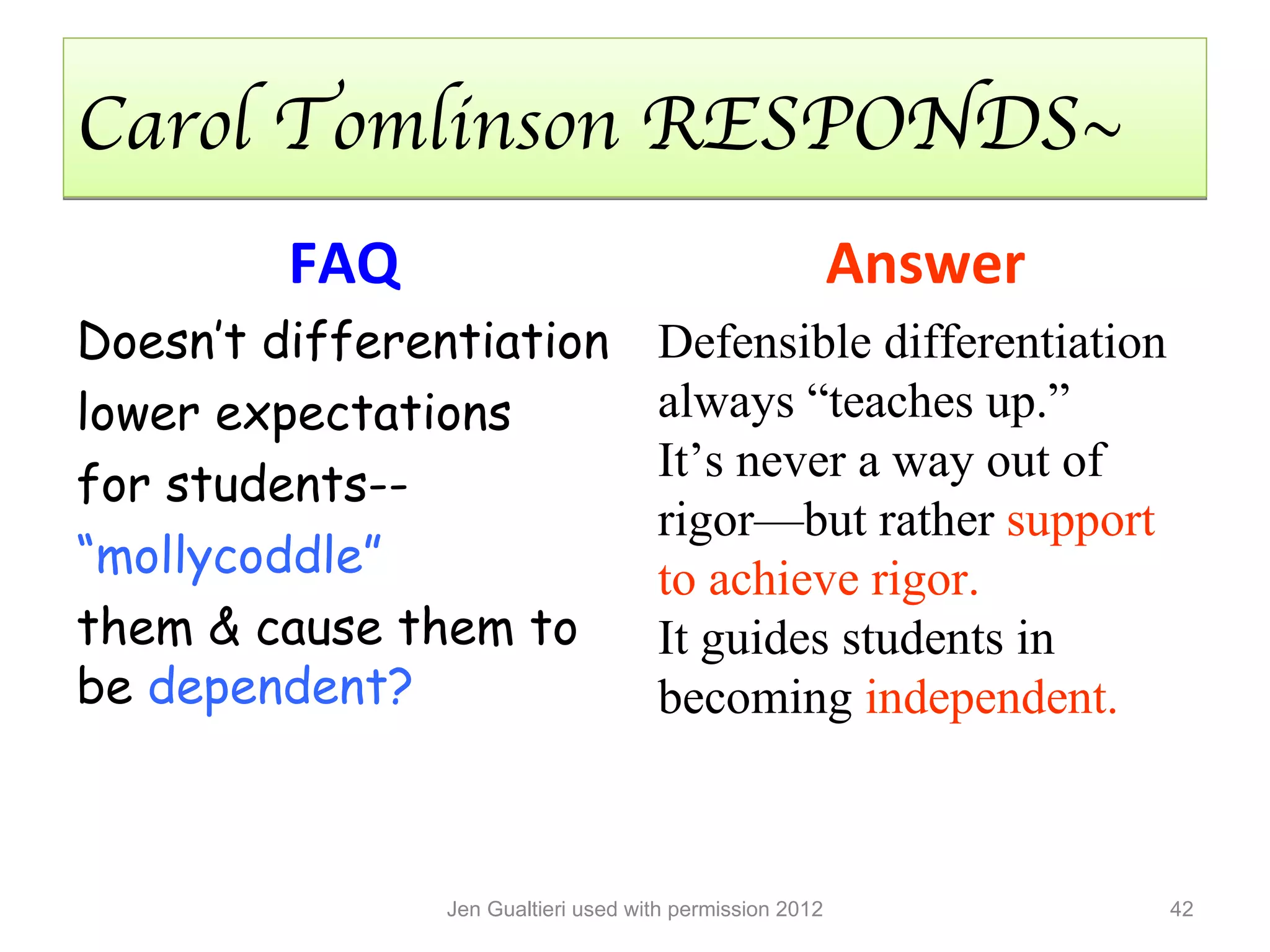 Carol Tomlinson RESPONDS~

FAQ

Doesn't differentiation lower expectations for students-- "mollycoddle" them & cause them to be dependent?

Answer

Defensible differentiation always "teaches up." It's never a way out of rigor—but rather support to achieve rigor. It guides students in becoming independent.

Jen Gualtieri used with permission 2012

42